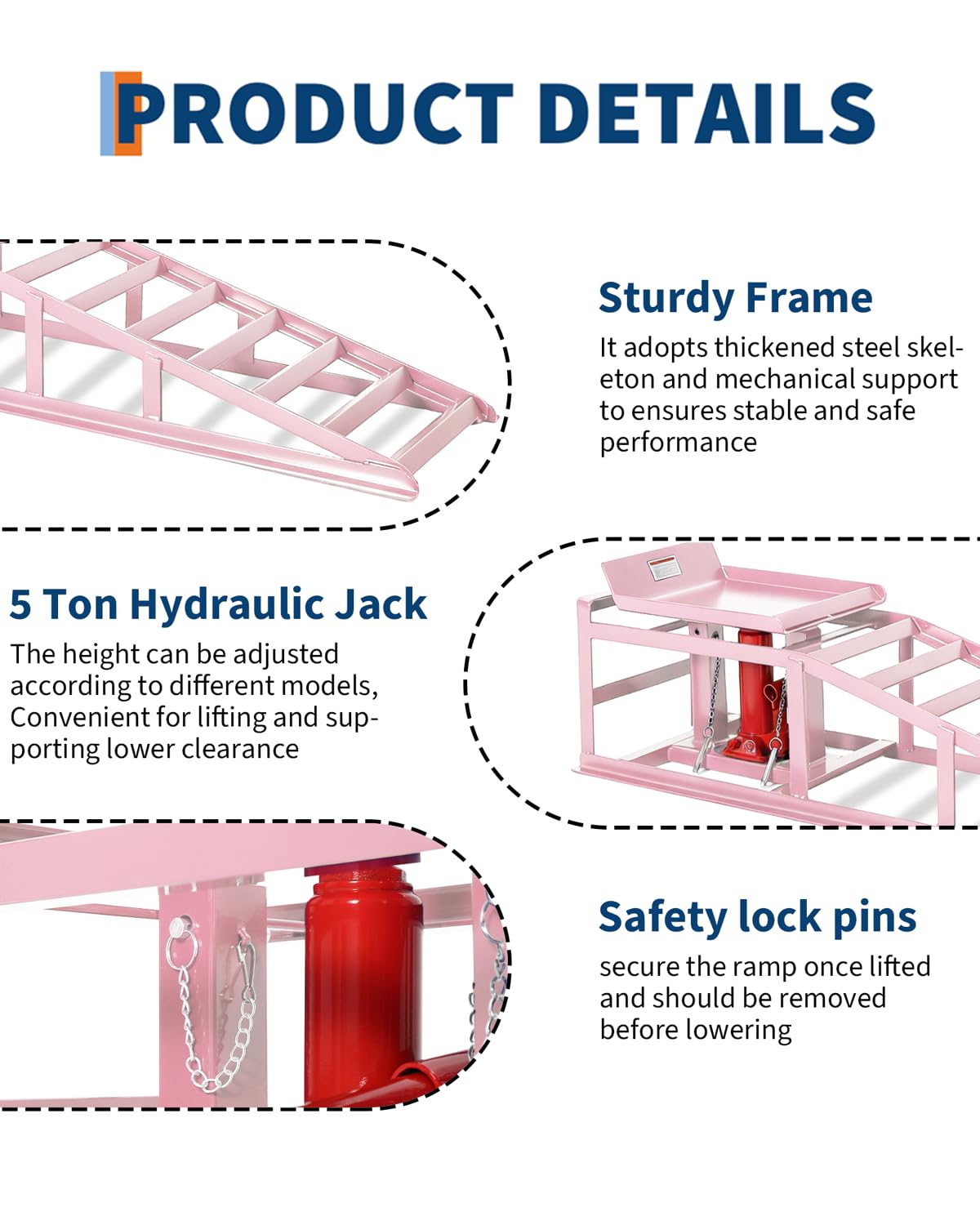 PRODUCT DETAILS

Sturdy Frame

It adopts thickened steel skeleton and mechanical support to ensures stable and safe performance

5 Ton Hydraulic Jack

The height can be adjusted according to different models, Convenient for lifting and supporting lower clearance

Safety lock pins

secure the ramp once lifted and should be removed before lowering